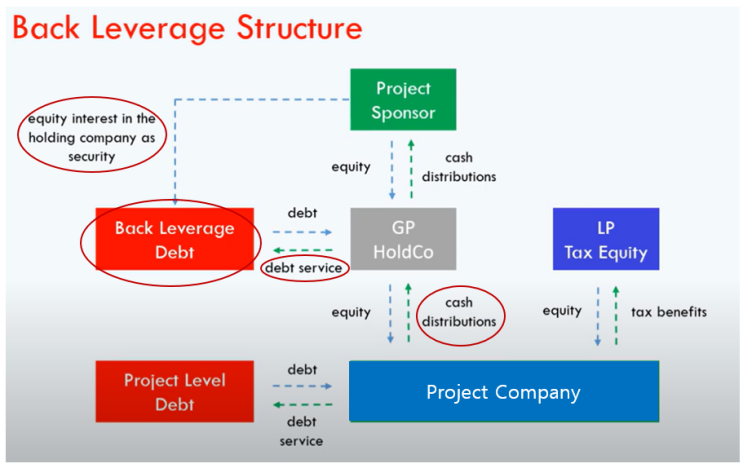 Back Leverage Structure

Project Sponsor

equity interest in the holding company as security

equity

cash distributions

Back Leverage Debt

debt

debt service

GP HoldCo

LP Tax Equity

equity

cash distributions

equity

tax benefits

Project Level Debt

debt

debt service

Project Company